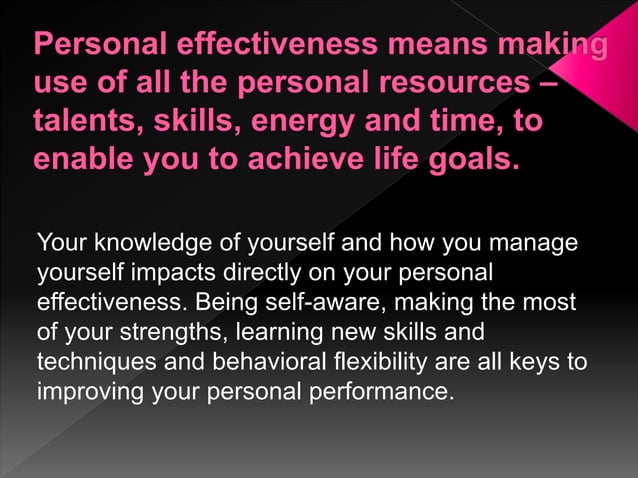 Personal effectiveness means making use of all the personal resources – talents, skills, energy and time, to enable you to achieve life goals.

Your knowledge of yourself and how you manage yourself impacts directly on your personal effectiveness. Being self-aware, making the most of your strengths, learning new skills and techniques and behavioral flexibility are all keys to improving your personal performance.